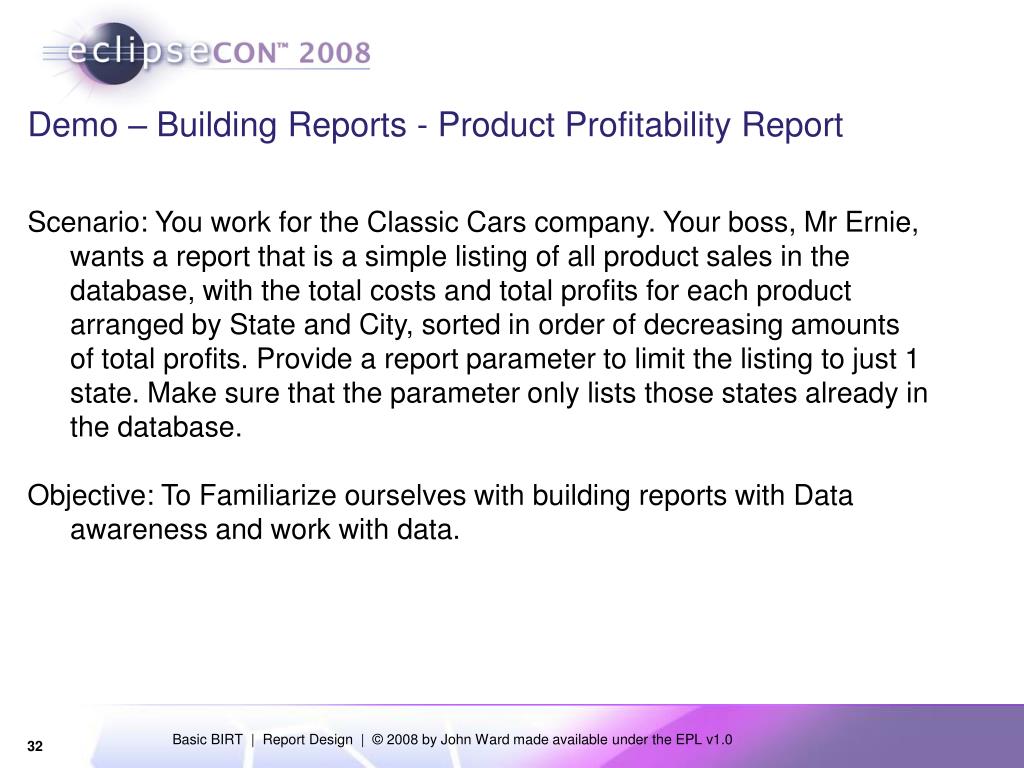 eclipseCON™ 2008

Demo – Building Reports - Product Profitability Report

Scenario: You work for the Classic Cars company. Your boss, Mr Ernie, wants a report that is a simple listing of all product sales in the database, with the total costs and total profits for each product arranged by State and City, sorted in order of decreasing amounts of total profits. Provide a report parameter to limit the listing to just 1 state. Make sure that the parameter only lists those states already in the database.

Objective: To Familiarize ourselves with building reports with Data awareness and work with data.

32

Basic BIRT | Report Design | © 2008 by John Ward made available under the EPL v1.0